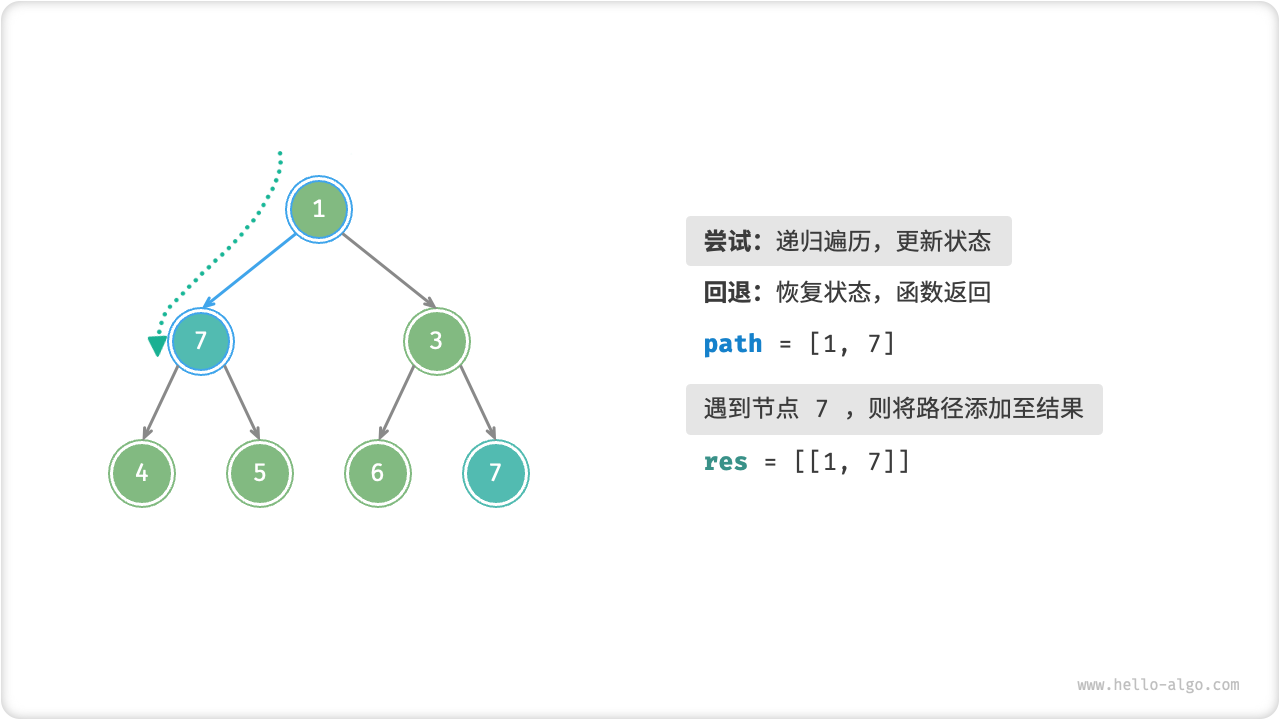 1

7

3

4

5

6

7

尝试：递归遍历，更新状态

回退：恢复状态，函数返回

path = [1, 7]

遇到节点 7 ，则将路径添加至结果

res = [[1, 7]]

www.hello-algo.com